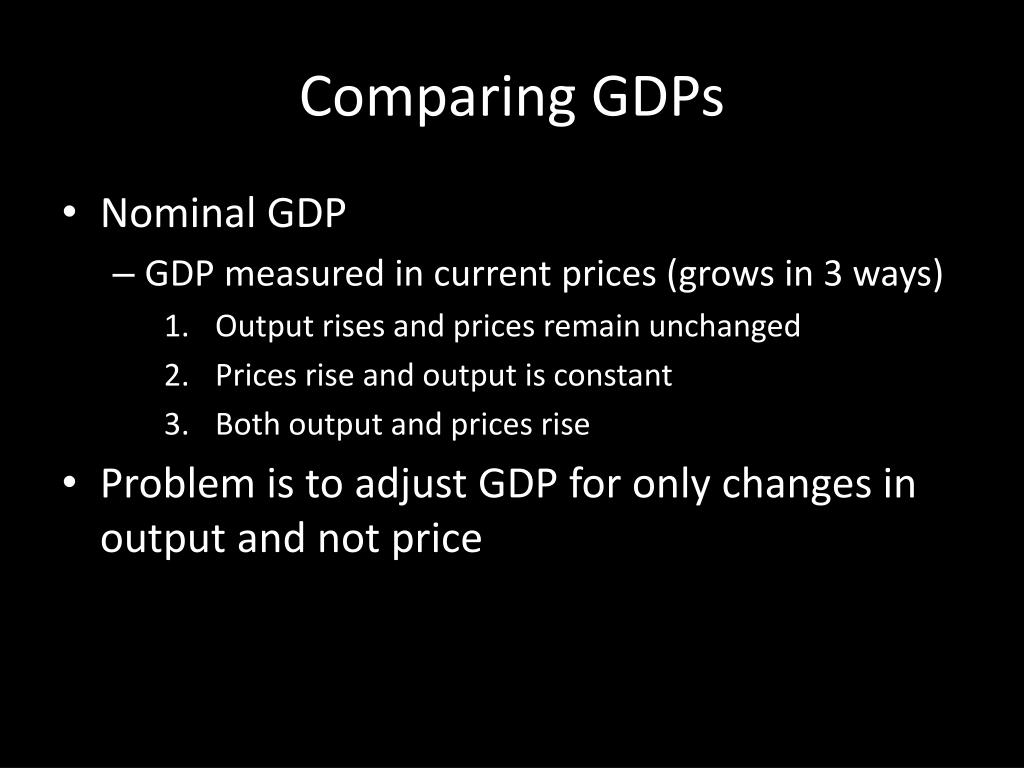 Comparing GDPs

• Nominal GDP
– GDP measured in current prices (grows in 3 ways)
1. Output rises and prices remain unchanged
2. Prices rise and output is constant
3. Both output and prices rise

• Problem is to adjust GDP for only changes in output and not price